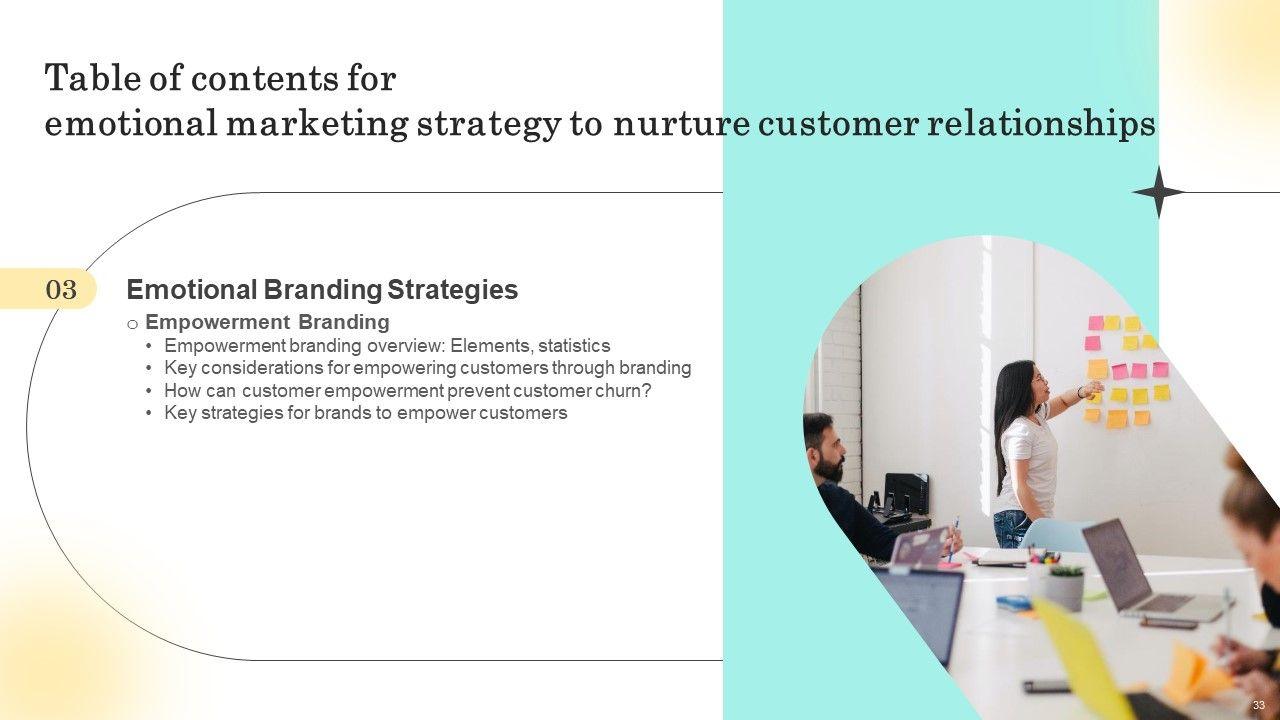 Table of contents for
emotional marketing strategy to nurture customer relationships

03

Emotional Branding Strategies

o Empowerment Branding
• Empowerment branding overview: Elements, statistics
• Key considerations for empowering customers through branding
• How can customer empowerment prevent customer churn?
• Key strategies for brands to empower customers

33